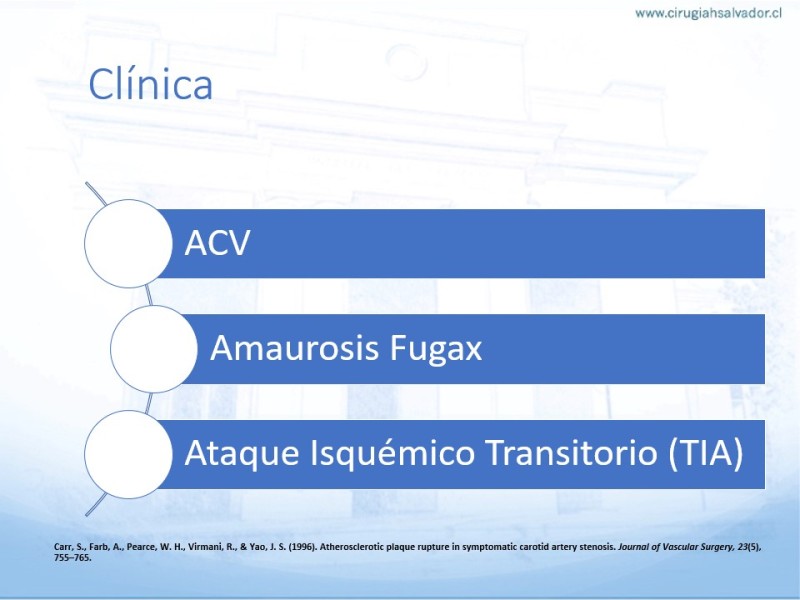 www.cirugiahsalvador.cl

Clínica

ACV

Amaurosis Fugax

Ataque Isquémico Transitorio (TIA)

Carr, S., Farb, A., Pearce, W. H., Virmani, R., & Yao, J. S. (1996). Atherosclerotic plaque rupture in symptomatic carotid artery stenosis. Journal of Vascular Surgery, 23(5), 755–765.